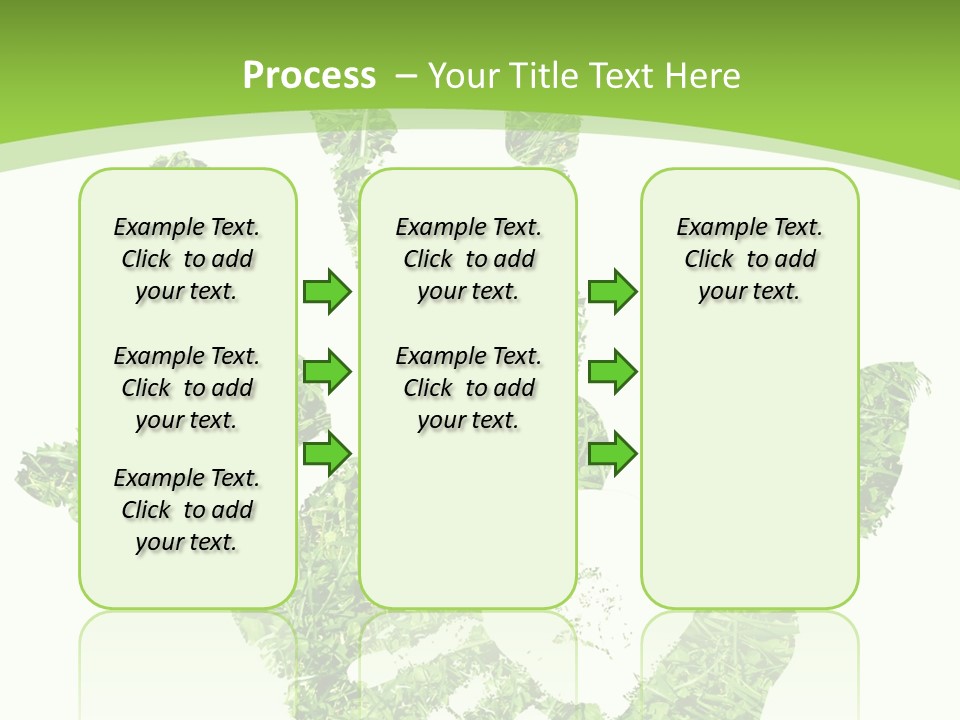 Process – Your Title Text Here

Example Text. Click to add your text.

Example Text. Click to add your text.

Example Text. Click to add your text.

Example Text. Click to add your text.

Example Text. Click to add your text.

Example Text. Click to add your text.